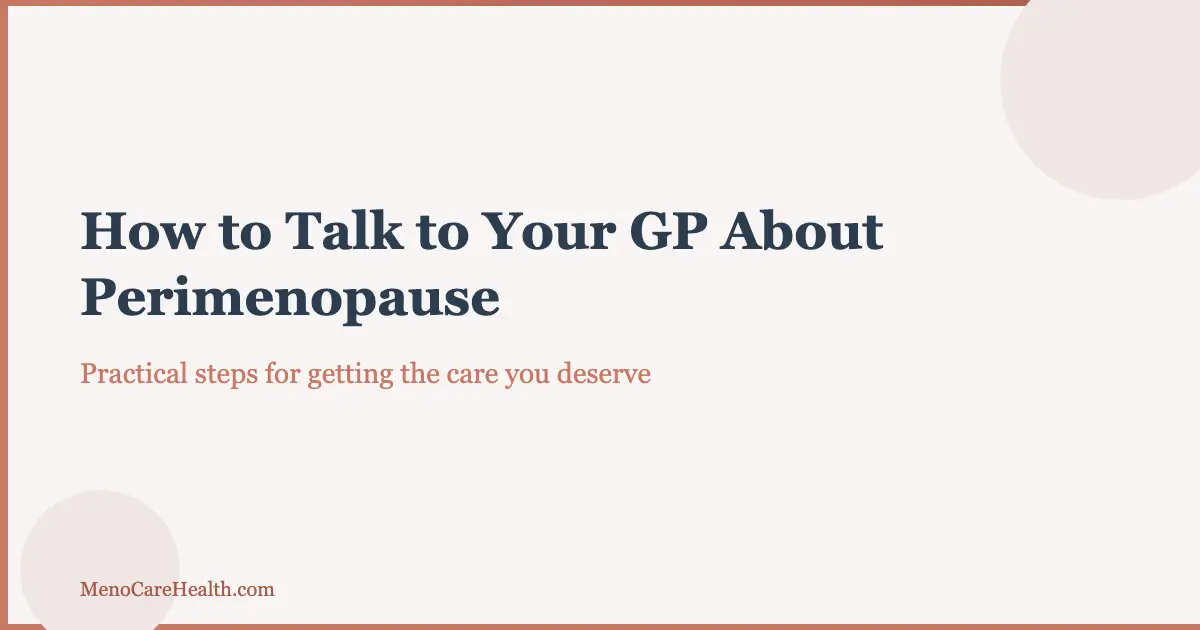 How to Talk to Your GP About Perimenopause

Practical steps for getting the care you deserve

MenoCareHealth.com